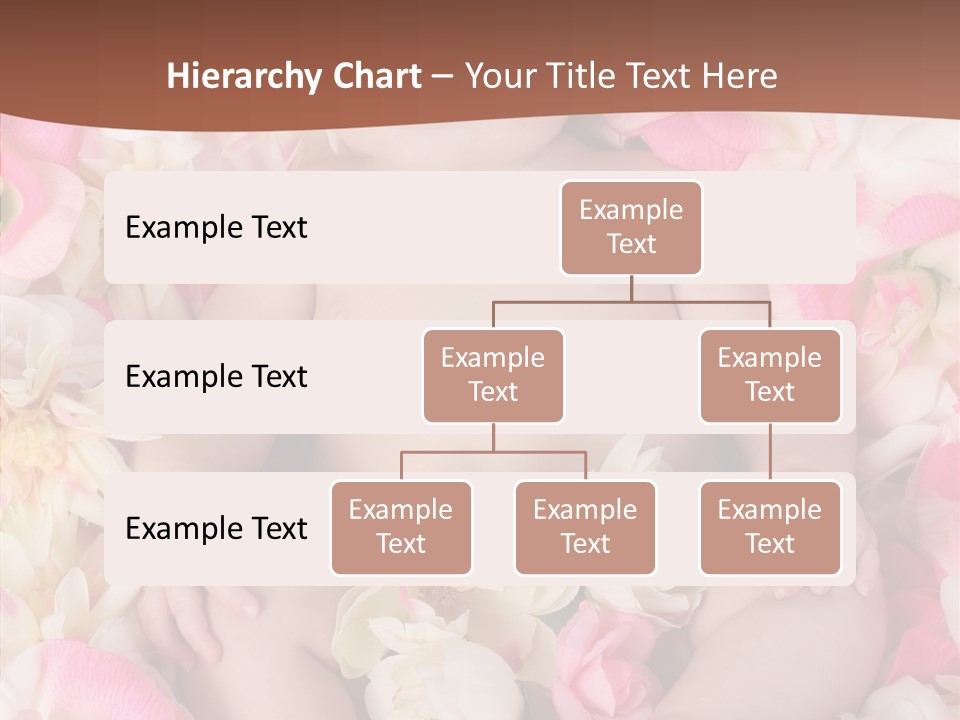 Hierarchy Chart – Your Title Text Here

Example Text

Example Text

Example Text

Example Text

Example Text

Example Text

Example Text

Example Text

Example Text